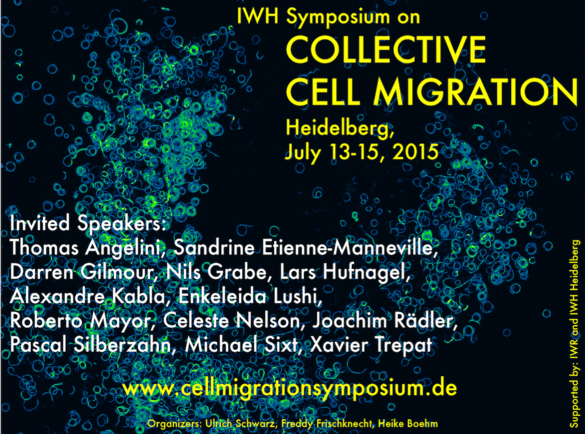 IWH Symposium on
COLLECTIVE
CELL MIGRATION
Heidelberg,
July 13-15, 2015

Invited Speakers:
Thomas Angelini, Sandrine Etienne-Manneville,
Darren Gilmour, Nils Grabe, Lars Hufnagel,
Alexandre Kabla, Enkeleida Lushi,
Roberto Mayor, Celeste Nelson, Joachim Rädler,
Pascal Silberzahn, Michael Sixt, Xavier Trepat

www.cellmigrationsymposium.de

Organizers: Ulrich Schwarz, Freddy Frischknecht, Heike Boehm

Supported by: IWR and IWH Heidelberg